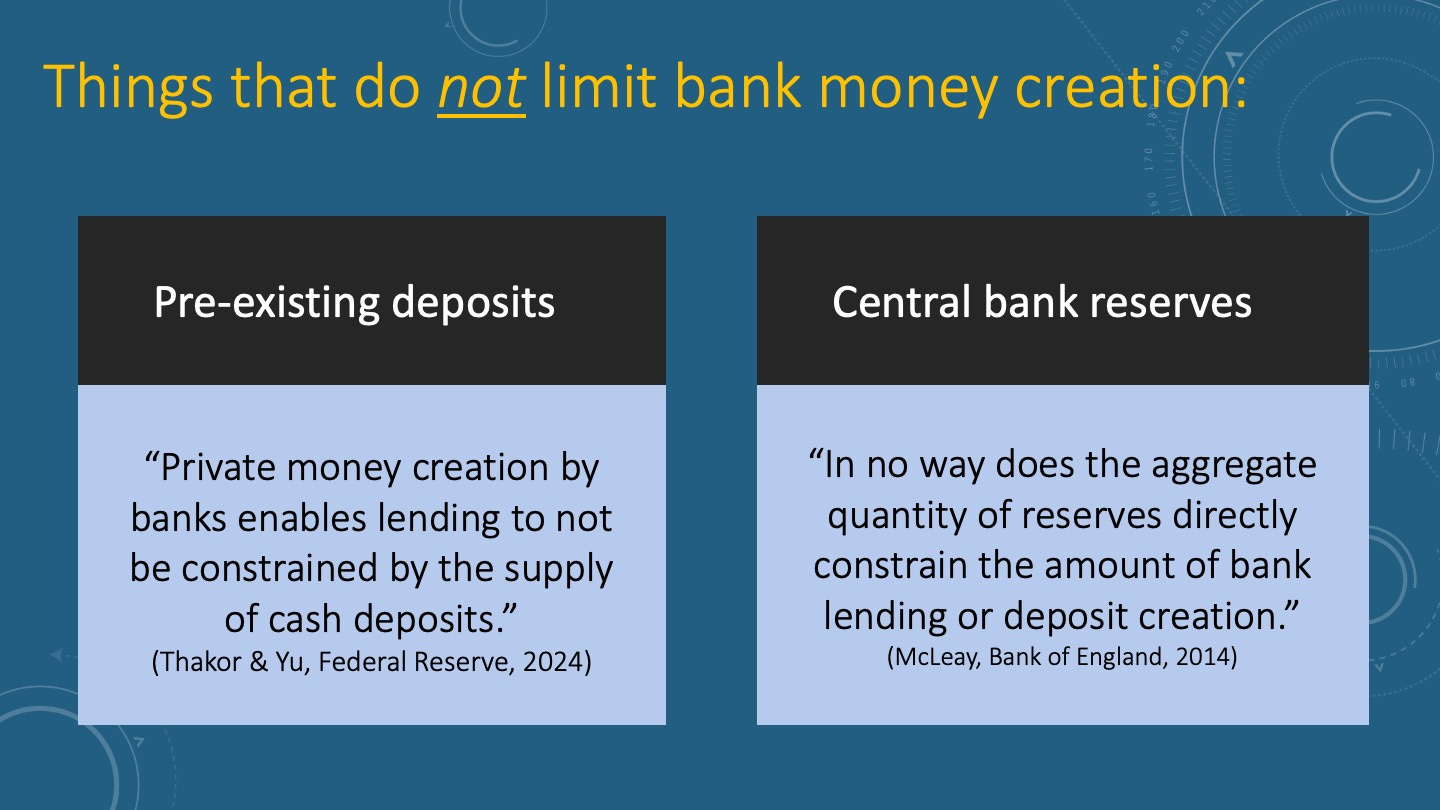 Things that do not limit bank money creation:

Pre-existing deposits

“Private money creation by banks enables lending to not be constrained by the supply of cash deposits.”
(Thakor & Yu, Federal Reserve, 2024)

Central bank reserves

“In no way does the aggregate quantity of reserves directly constrain the amount of bank lending or deposit creation.”
(McLeay, Bank of England, 2014)